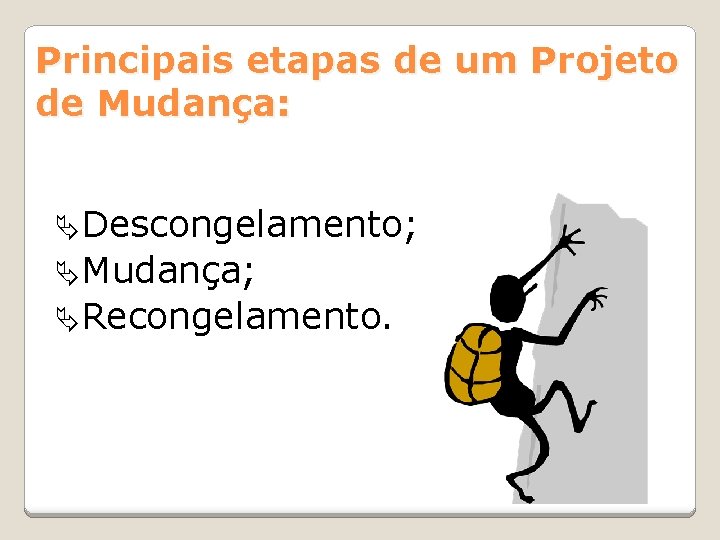 Principais etapas de um Projeto de Mudança:

Descongelamento;
Mudança;
Recongelamento.